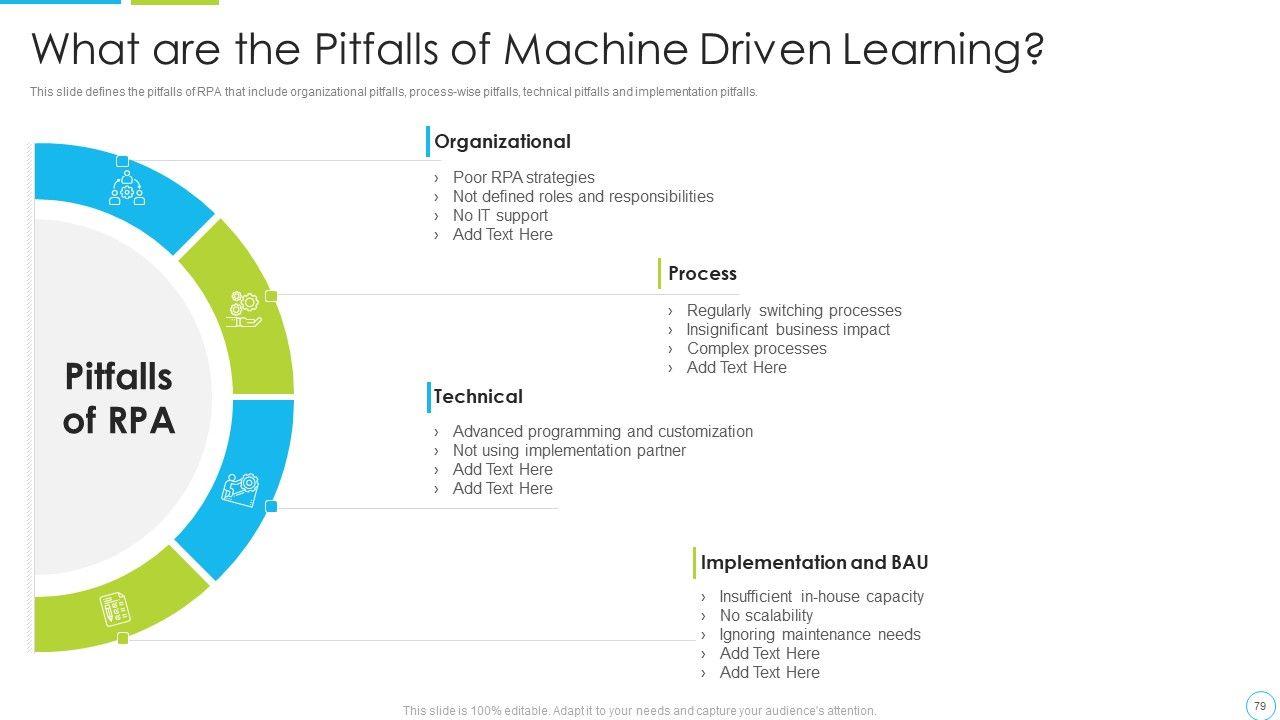 What are the Pitfalls of Machine Driven Learning?

This slide defines the pitfalls of RPA that include organizational pitfalls, process-wise pitfalls, technical pitfalls and implementation pitfalls.

Pitfalls of RPA

Organizational

› Poor RPA strategies
› Not defined roles and responsibilities
› No IT support
› Add Text Here

Process

› Regularly switching processes
› Insignificant business impact
› Complex processes
› Add Text Here

Technical

› Advanced programming and customization
› Not using implementation partner
› Add Text Here
› Add Text Here

Implementation and BAU

› Insufficient in-house capacity
› No scalability
› Ignoring maintenance needs
› Add Text Here
› Add Text Here

This slide is 100% editable. Adapt it to your needs and capture your audience's attention.

79